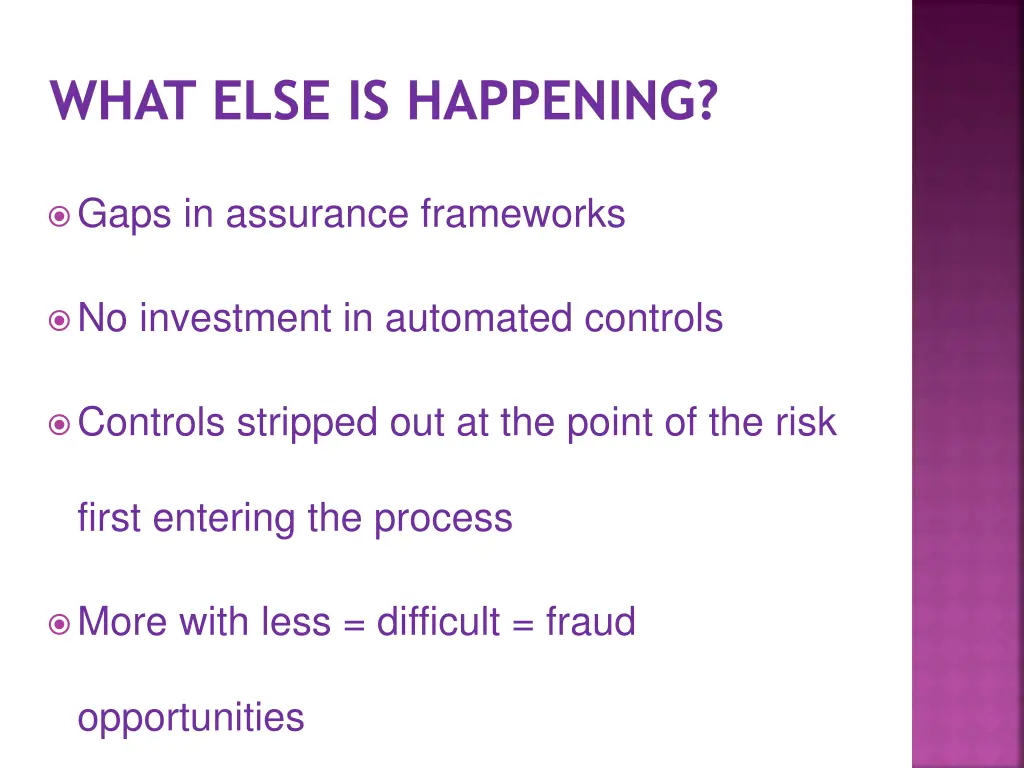 WHAT ELSE IS HAPPENING?

Gaps in assurance frameworks

No investment in automated controls

Controls stripped out at the point of the risk first entering the process

More with less = difficult = fraud opportunities